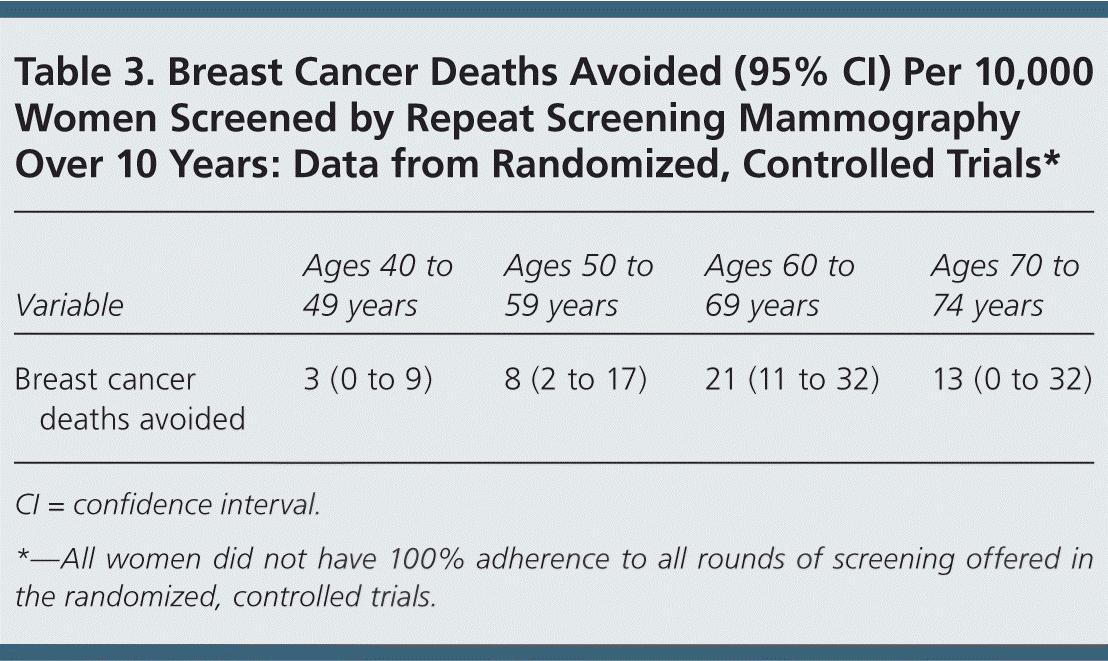 Table 3. Breast Cancer Deaths Avoided (95% CI) Per 10,000 Women Screened by Repeat Screening Mammography Over 10 Years: Data from Randomized, Controlled Trials*

| Variable | Ages 40 to 49 years | Ages 50 to 59 years | Ages 60 to 69 years | Ages 70 to 74 years |
|---|---|---|---|---|
| Breast cancer deaths avoided | 3 (0 to 9) | 8 (2 to 17) | 21 (11 to 32) | 13 (0 to 32) |

CI = confidence interval.

*—All women did not have 100% adherence to all rounds of screening offered in the randomized, controlled trials.